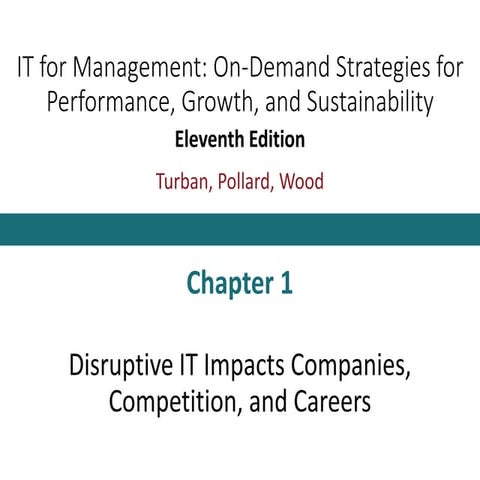 IT for Management: On-Demand Strategies for Performance, Growth, and Sustainability

Eleventh Edition

Turban, Pollard, Wood

Chapter 1

Disruptive IT Impacts Companies, Competition, and Careers